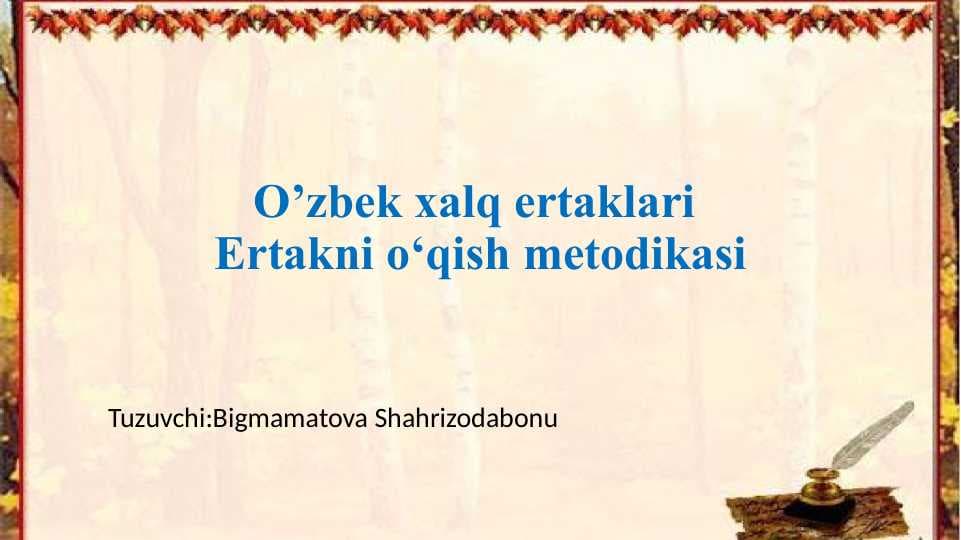 O’zbek xalq ertaklari
Ertakni o‘qish metodikasi

Tuzuvchi:Bigmamatova Shahrizodabonu